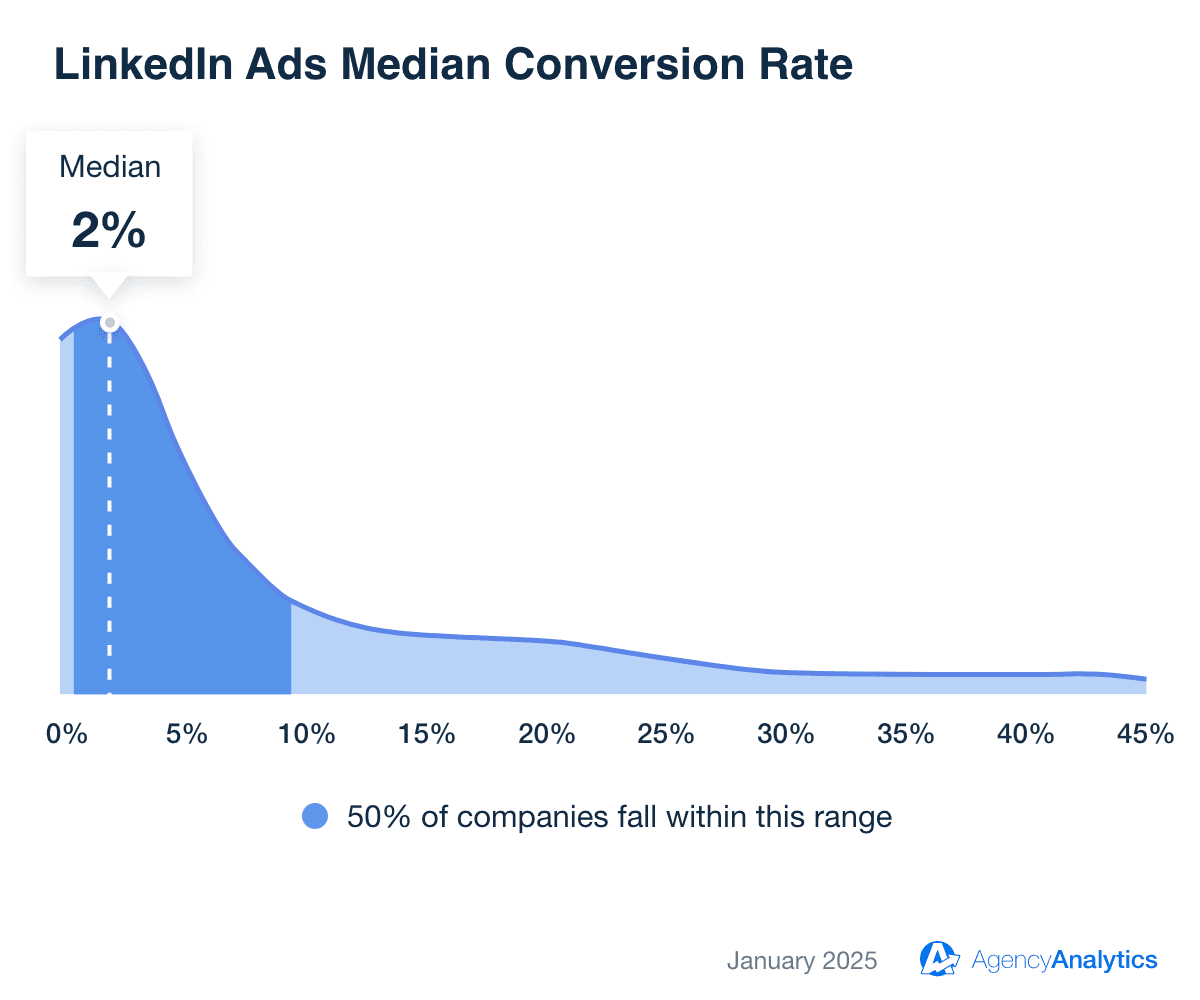 LinkedIn Ads Median Conversion Rate

Median
2%

0%
5%
10%
15%
20%
25%
30%
35%
40%
45%

50% of companies fall within this range

January 2025
AgencyAnalytics